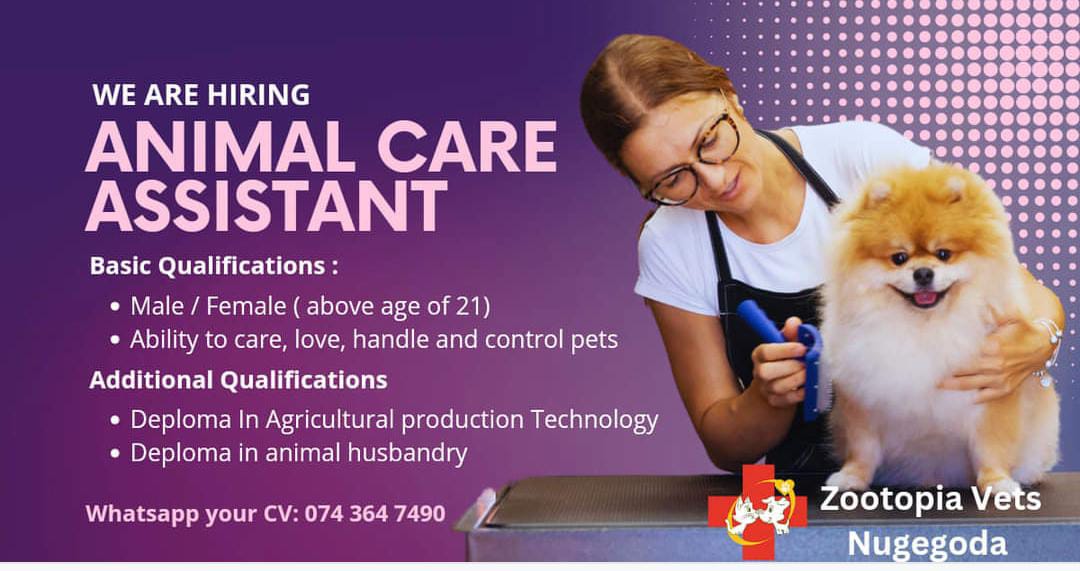 WE ARE HIRING

ANIMAL CARE ASSISTANT

Basic Qualifications :

• Male / Female ( above age of 21)
• Ability to care, love, handle and control pets

Additional Qualifications

• Deploma In Agricultural production Technology
• Deploma in animal husbandry

Whatsapp your CV: 074 364 7490

Zootopia Vets Nugegoda